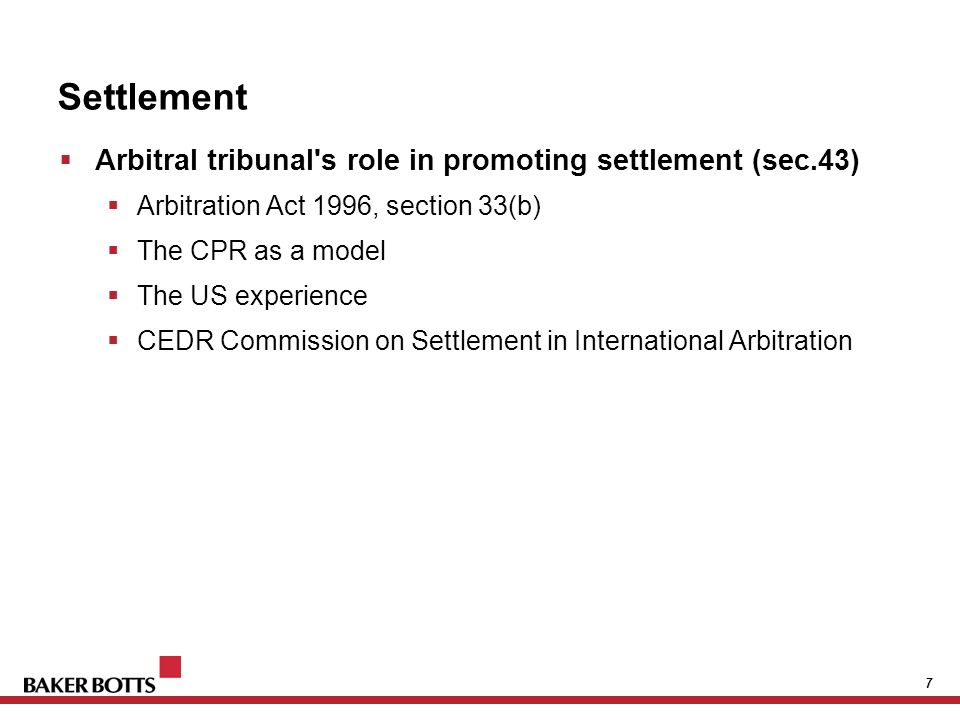 Settlement

▪ Arbitral tribunal's role in promoting settlement (sec.43)

▪ Arbitration Act 1996, section 33(b)

▪ The CPR as a model

▪ The US experience

▪ CEDR Commission on Settlement in International Arbitration

BAKER BOTTS

7